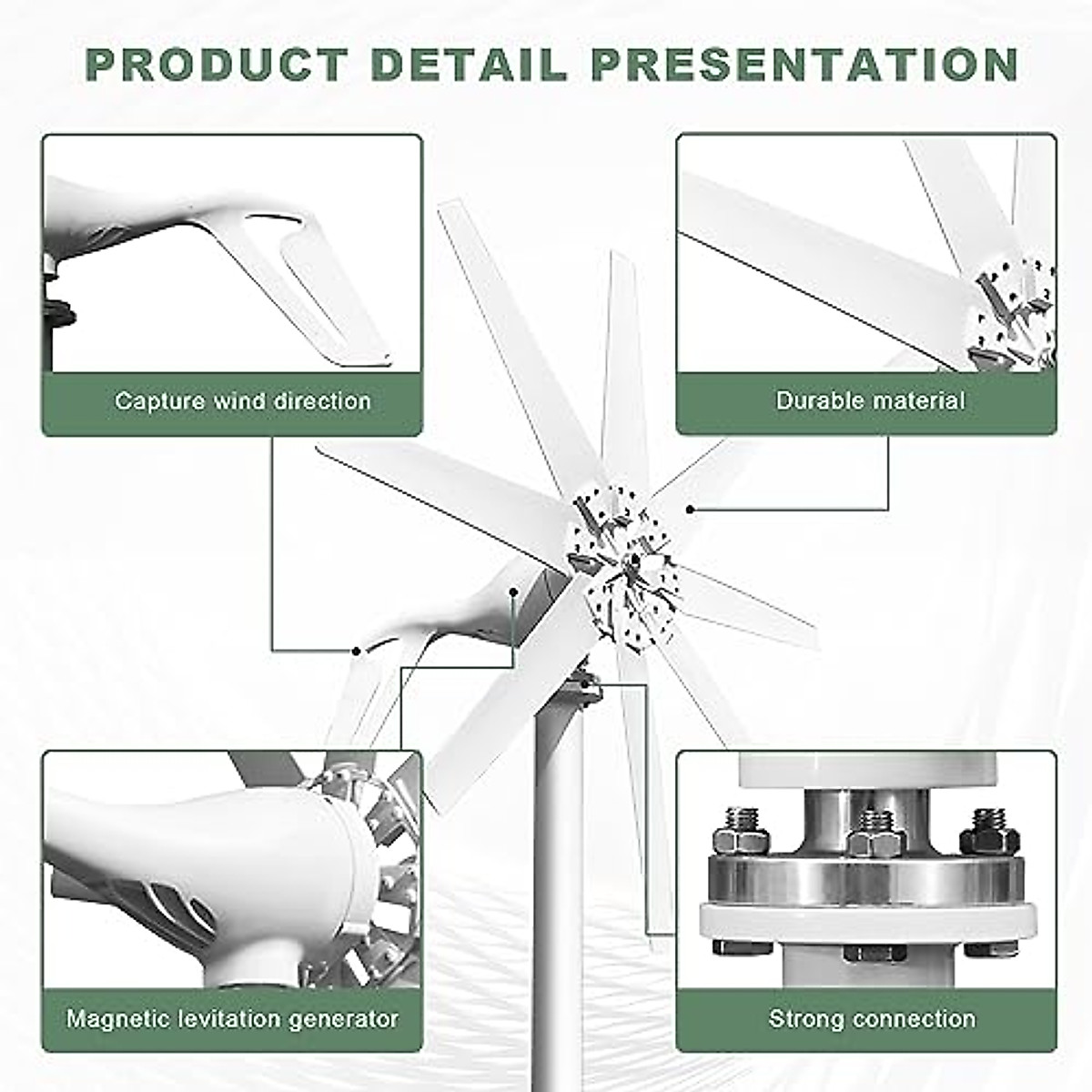 PRODUCT DETAIL PRESENTATION

Capture wind direction

Durable material

Magnetic levitation generator

Strong connection